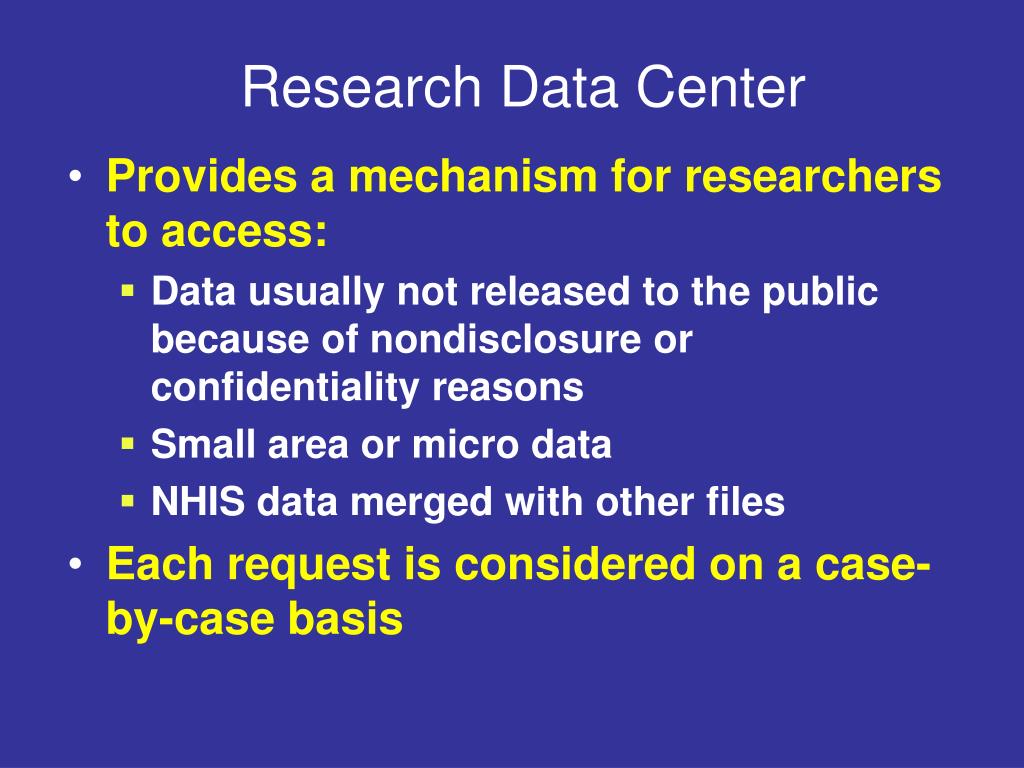 Research Data Center

• Provides a mechanism for researchers to access:
 ▪ Data usually not released to the public because of nondisclosure or confidentiality reasons
 ▪ Small area or micro data
 ▪ NHIS data merged with other files
• Each request is considered on a case-by-case basis